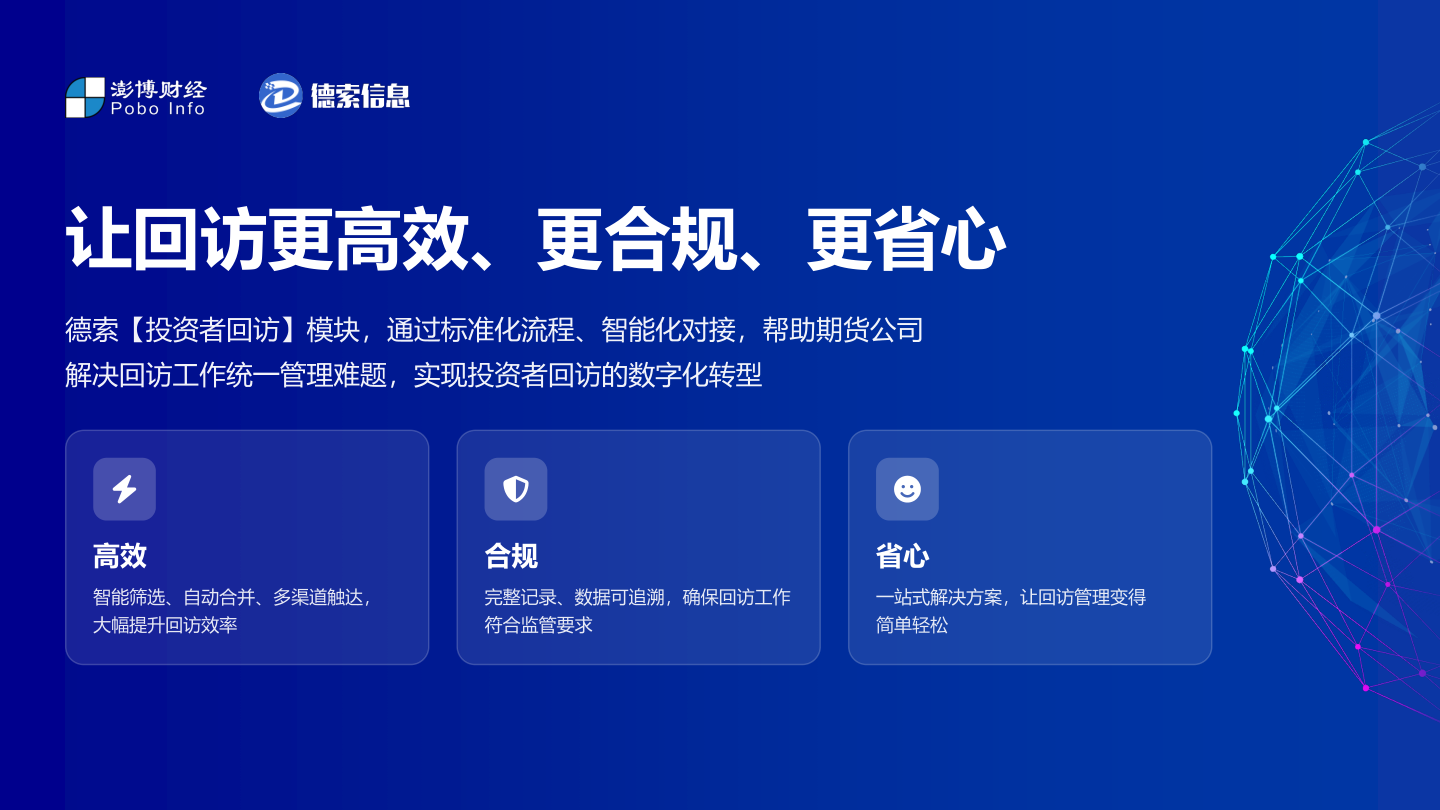 澎博财经
Pobo Info

德索信息

让回访更高效、更合规、更省心

德索【投资者回访】模块，通过标准化流程、智能化对接，帮助期货公司解决回访工作统一管理难题，实现投资者回访的数字化转型

高效
智能筛选、自动合并、多渠道触达，大幅提升回访效率

合规
完整记录、数据可追溯，确保回访工作符合监管要求

省心
一站式解决方案，让回访管理变得简单轻松